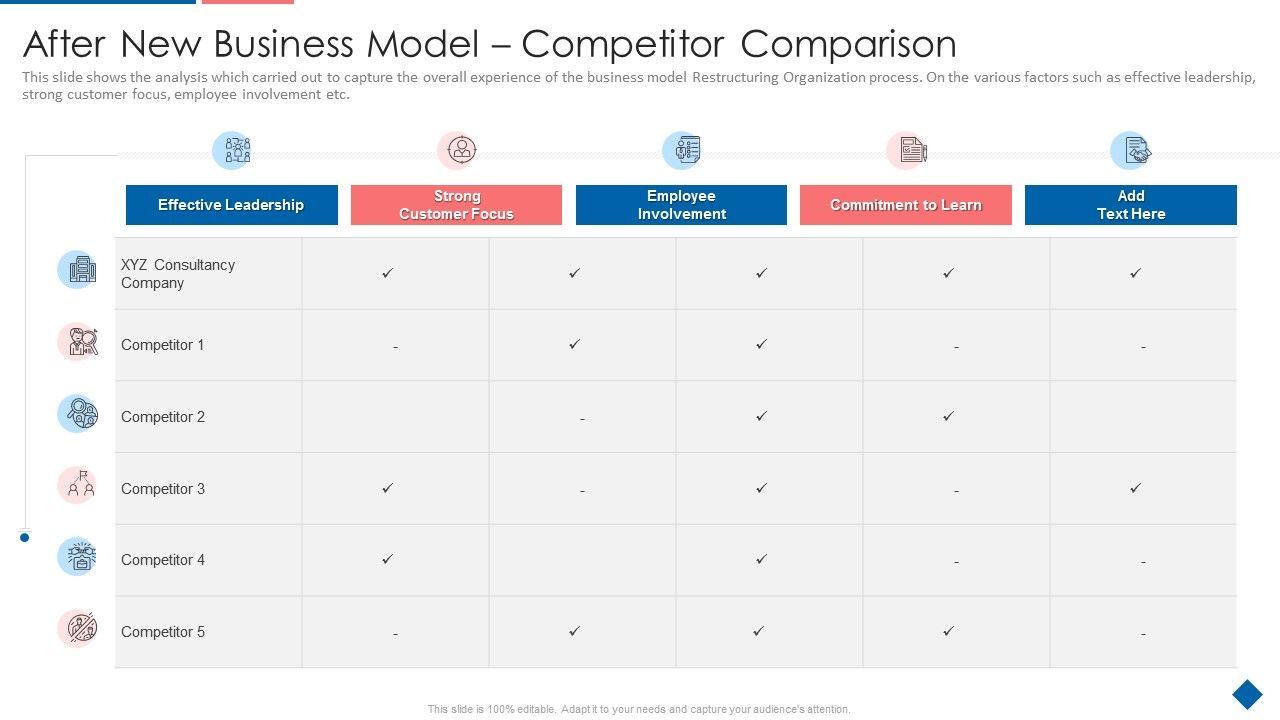 After New Business Model – Competitor Comparison

This slide shows the analysis which carried out to capture the overall experience of the business model Restructuring Organization process. On the various factors such as effective leadership, strong customer focus, employee involvement etc.

| | Effective Leadership | Strong Customer Focus | Employee Involvement | Commitment to Learn | Add Text Here |
|---|---|---|---|---|---|
| XYZ Consultancy Company | ✓ | ✓ | ✓ | ✓ | ✓ |
| Competitor 1 | - | ✓ | ✓ | - | - |
| Competitor 2 | | - | ✓ | ✓ | |
| Competitor 3 | ✓ | - | ✓ | - | ✓ |
| Competitor 4 | ✓ | | ✓ | - | - |
| Competitor 5 | - | ✓ | ✓ | ✓ | - |

This slide is 100% editable. Adapt it to your needs and capture your audience's attention.